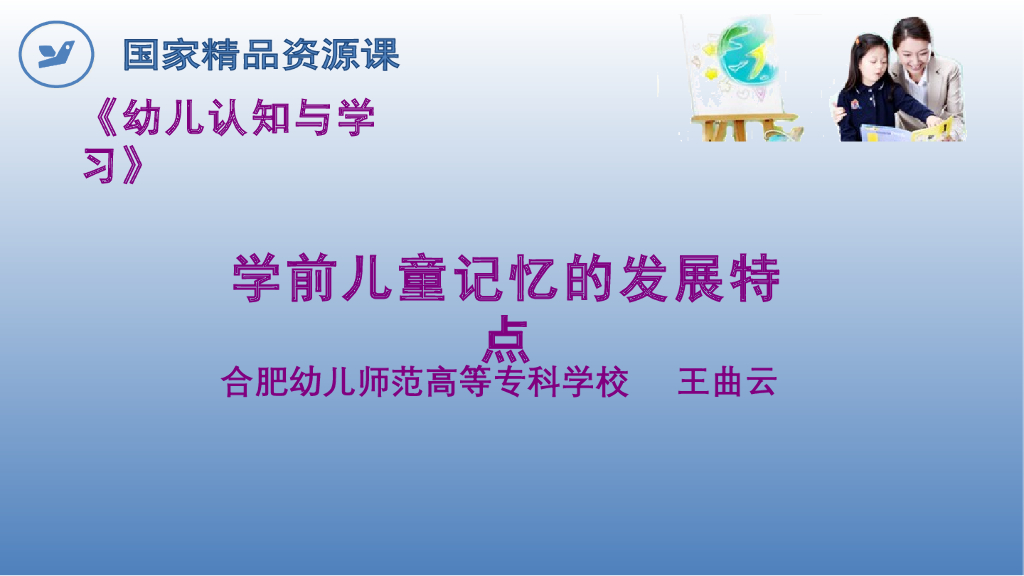 国家精品资源课

《幼儿认知与学习》

学前儿童记忆的发展特点

合肥幼儿师范高等专科学校　王曲云